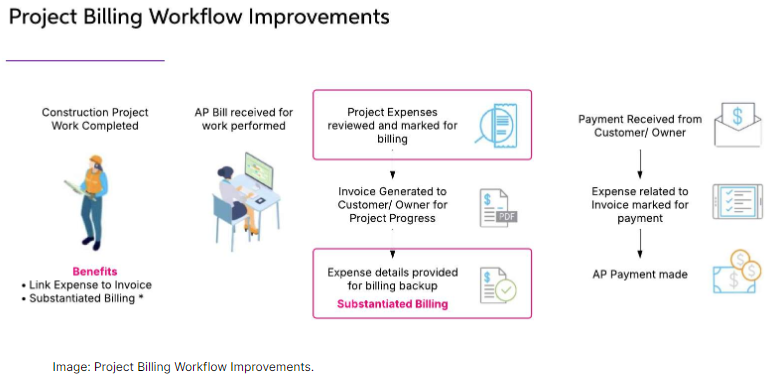 Project Billing Workflow Improvements

Construction Project Work Completed

Benefits
• Link Expense to Invoice
• Substantiated Billing *

AP Bill received for work performed

Project Expenses reviewed and marked for billing

Invoice Generated to Customer/ Owner for Project Progress

PDF

Expense details provided for billing backup

Substantiated Billing

Payment Received from Customer/ Owner

Expense related to Invoice marked for payment

AP Payment made

Image: Project Billing Workflow Improvements.